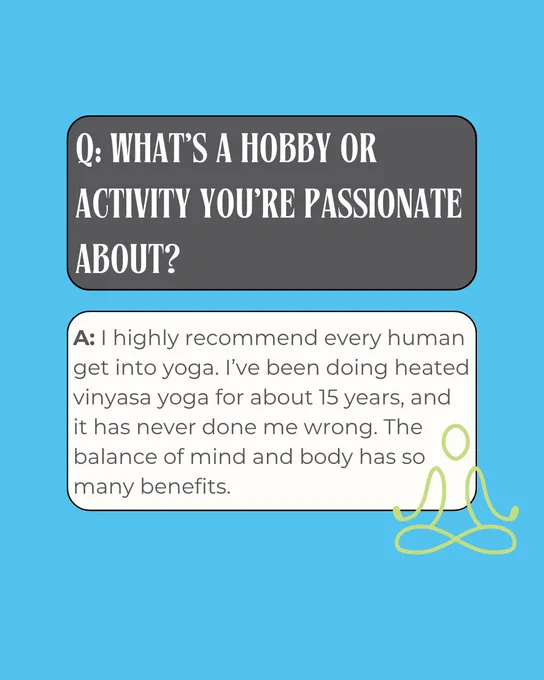 Q: WHAT'S A HOBBY OR ACTIVITY YOU'RE PASSIONATE ABOUT?

A: I highly recommend every human get into yoga. I've been doing heated vinyasa yoga for about 15 years, and it has never done me wrong. The balance of mind and body has so many benefits.